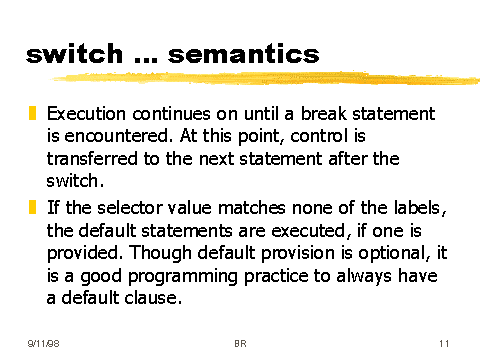 switch ... semantics

Execution continues on until a break statement is encountered. At this point, control is transferred to the next statement after the switch.

If the selector value matches none of the labels, the default statements are executed, if one is provided. Though default provision is optional, it is a good programming practice to always have a default clause.

9/11/98

BR

11